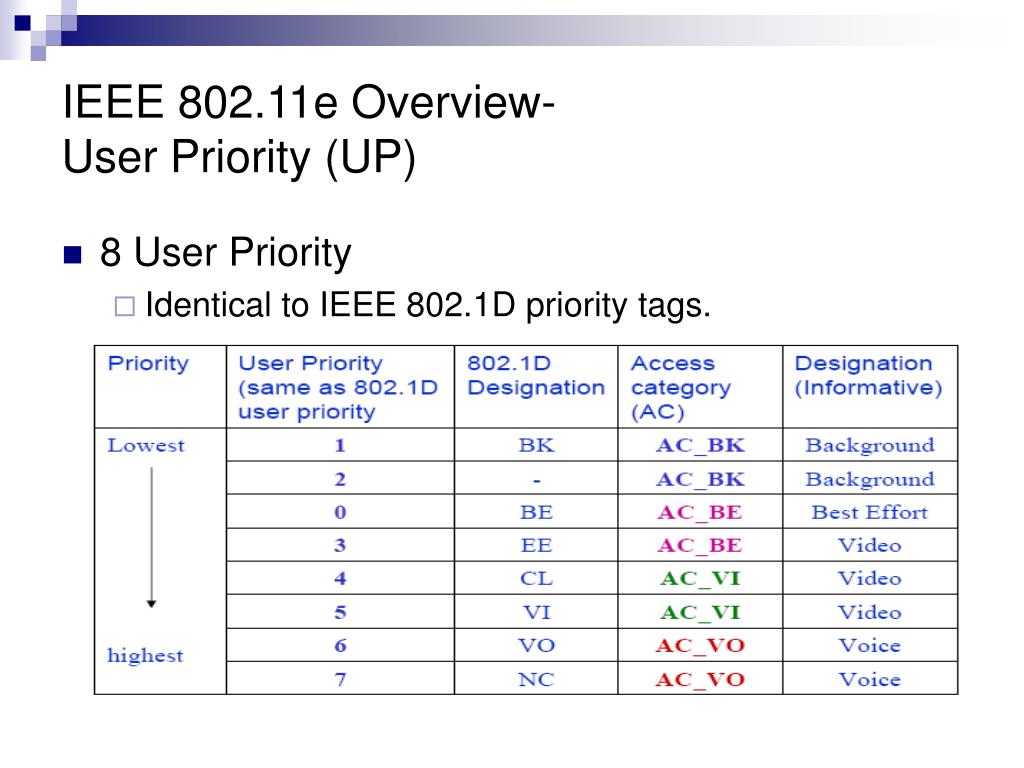 IEEE 802.11e Overview-
User Priority (UP)

8 User Priority
Identical to IEEE 802.1D priority tags.

| Priority | User Priority (same as 802.1D user priority | 802.1D Designation | Access category (AC) | Designation (Informative) |
|---|---|---|---|---|
| Lowest | 1 | BK | AC_BK | Background |
| | 2 | - | AC_BK | Background |
| | 0 | BE | AC_BE | Best Effort |
| | 3 | EE | AC_BE | Video |
| | 4 | CL | AC_VI | Video |
| | 5 | VI | AC_VI | Video |
| highest | 6 | VO | AC_VO | Voice |
| | 7 | NC | AC_VO | Voice |